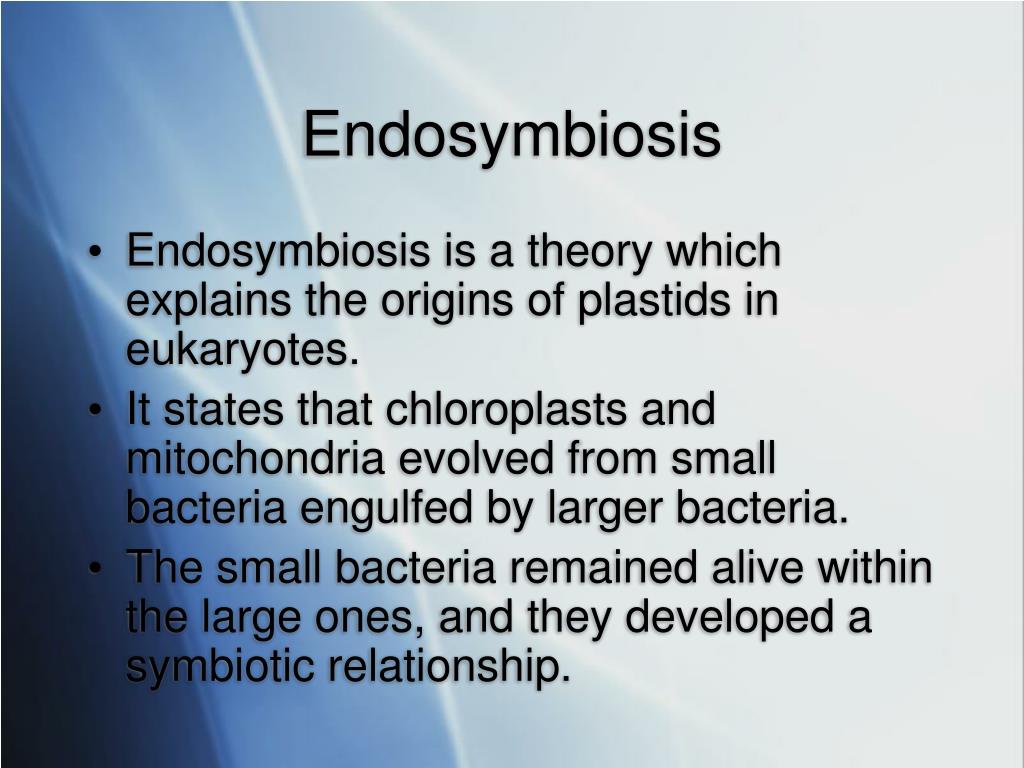 Endosymbiosis

• Endosymbiosis is a theory which explains the origins of plastids in eukaryotes.
• It states that chloroplasts and mitochondria evolved from small bacteria engulfed by larger bacteria.
• The small bacteria remained alive within the large ones, and they developed a symbiotic relationship.